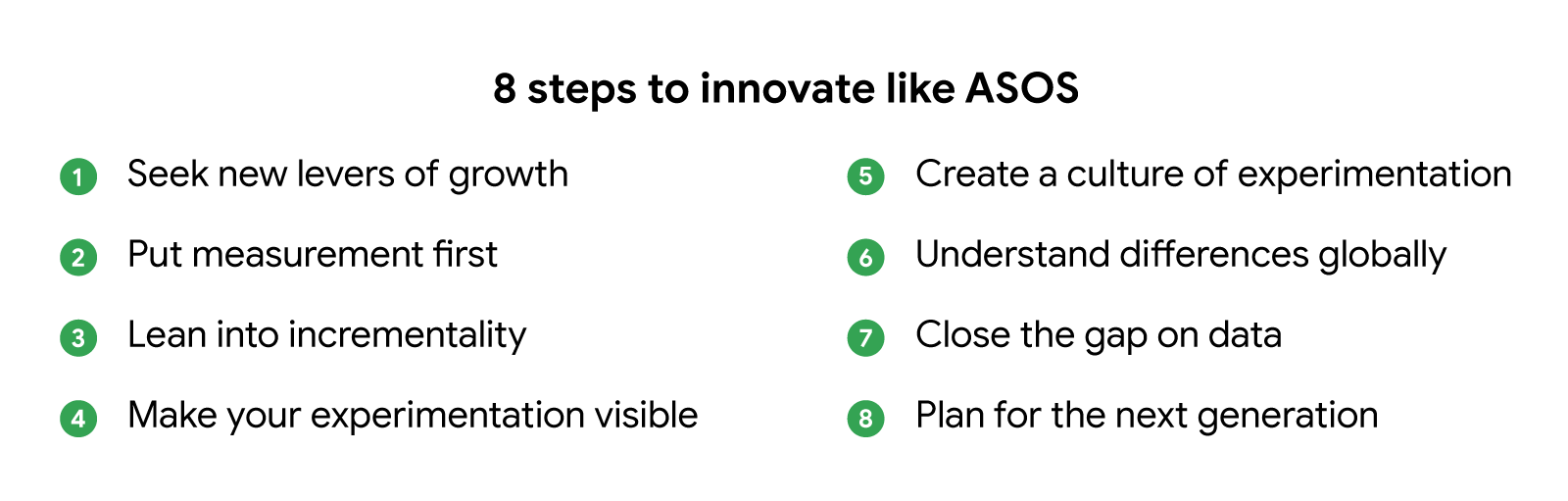 8 steps to innovate like ASOS

1 Seek new levers of growth

2 Put measurement first

3 Lean into incrementality

4 Make your experimentation visible

5 Create a culture of experimentation

6 Understand differences globally

7 Close the gap on data

8 Plan for the next generation